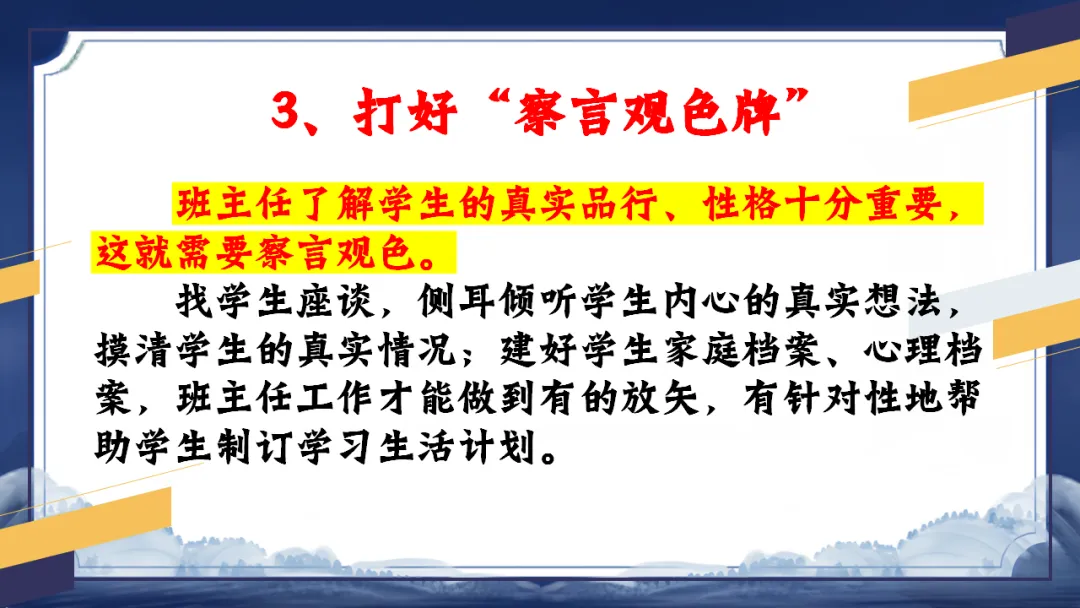 3、打好“察言观色牌”

班主任了解学生的真实品行、性格十分重要，这就需要察言观色。

找学生座谈，侧耳倾听学生内心的真实想法，摸清学生的真实情况；建好学生家庭档案、心理档案，班主任工作才能做到有的放矢，有针对性地帮助学生制订学习生活计划。